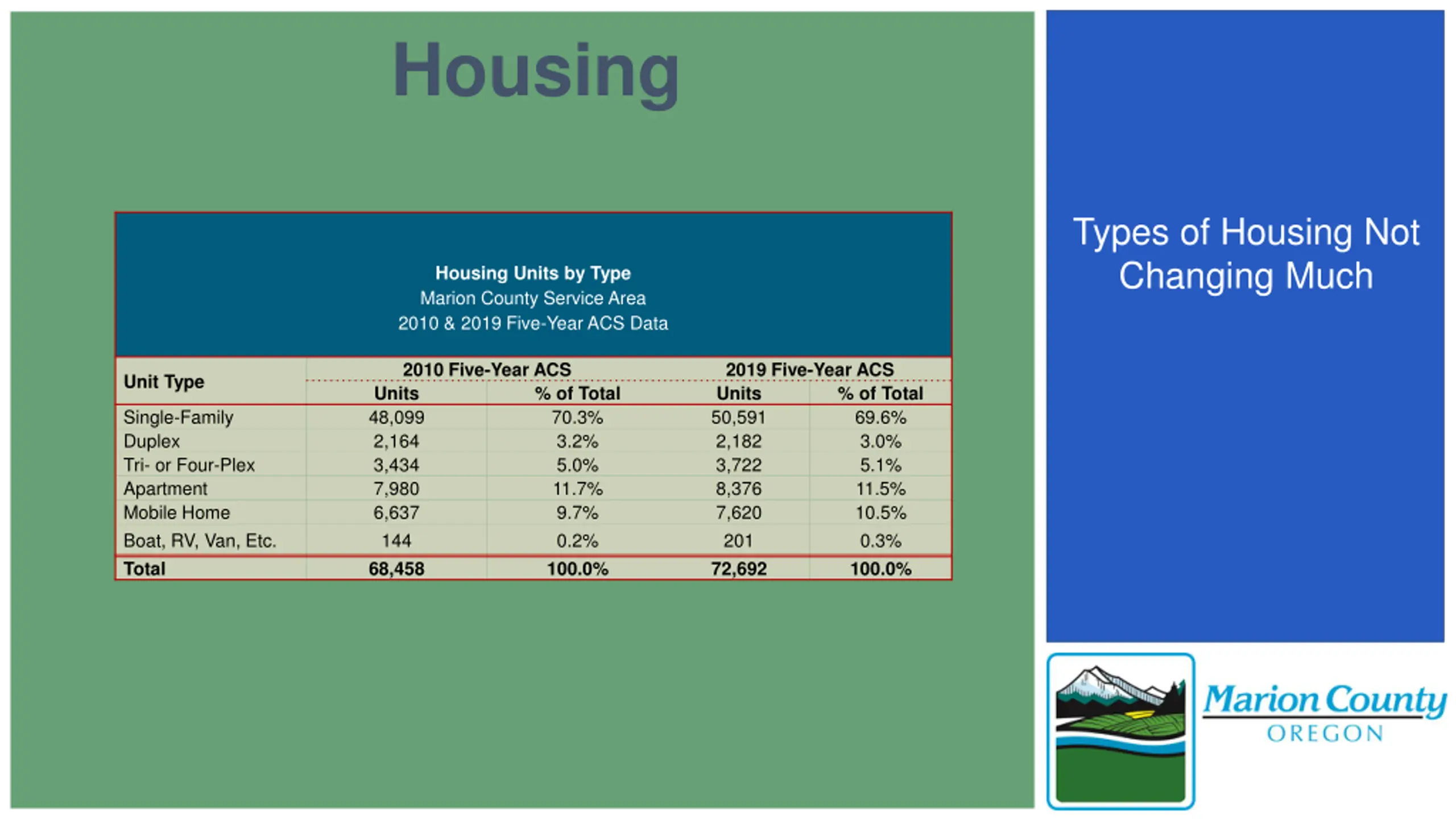 Housing

Housing Units by Type
Marion County Service Area
2010 & 2019 Five-Year ACS Data

| Unit Type | 2010 Five-Year ACS Units | 2010 Five-Year ACS % of Total | 2019 Five-Year ACS Units | 2019 Five-Year ACS % of Total |
|---|---|---|---|---|
| Single-Family | 48,099 | 70.3% | 50,591 | 69.6% |
| Duplex | 2,164 | 3.2% | 2,182 | 3.0% |
| Tri- or Four-Plex | 3,434 | 5.0% | 3,722 | 5.1% |
| Apartment | 7,980 | 11.7% | 8,376 | 11.5% |
| Mobile Home | 6,637 | 9.7% | 7,620 | 10.5% |
| Boat, RV, Van, Etc. | 144 | 0.2% | 201 | 0.3% |
| Total | 68,458 | 100.0% | 72,692 | 100.0% |

Types of Housing Not Changing Much

Marion County
OREGON